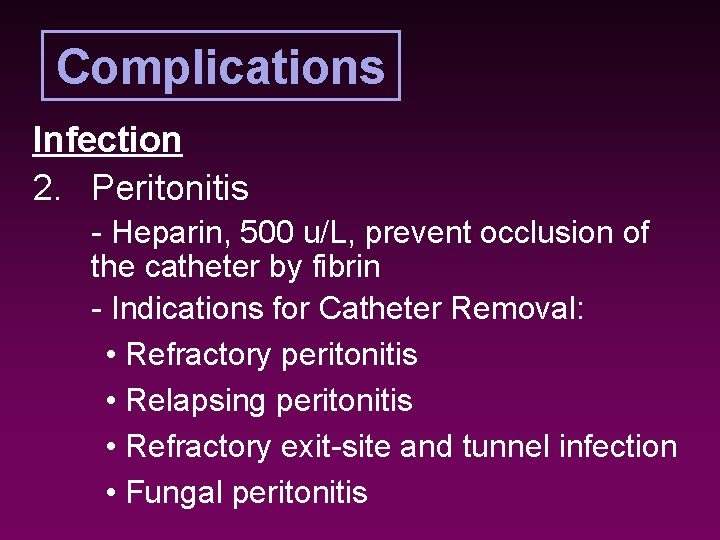 Complications

Infection

2. Peritonitis

- Heparin, 500 u/L, prevent occlusion of the catheter by fibrin

- Indications for Catheter Removal:

• Refractory peritonitis

• Relapsing peritonitis

• Refractory exit-site and tunnel infection

• Fungal peritonitis